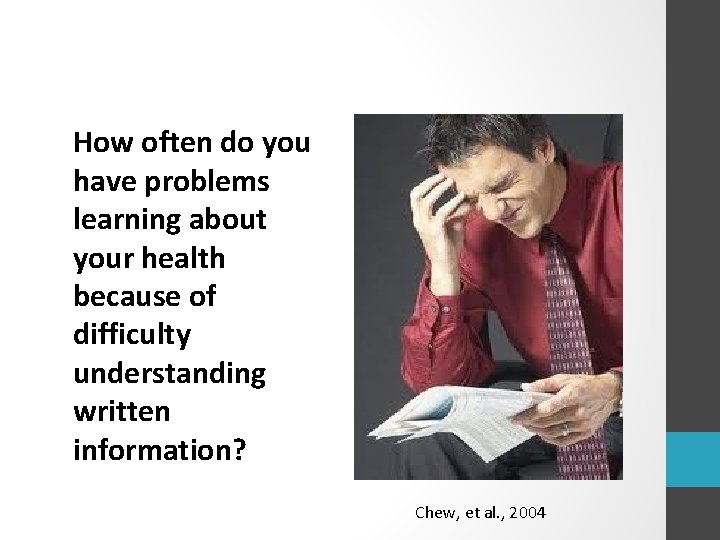 How often do you have problems learning about your health because of difficulty understanding written information?

Chew, et al., 2004